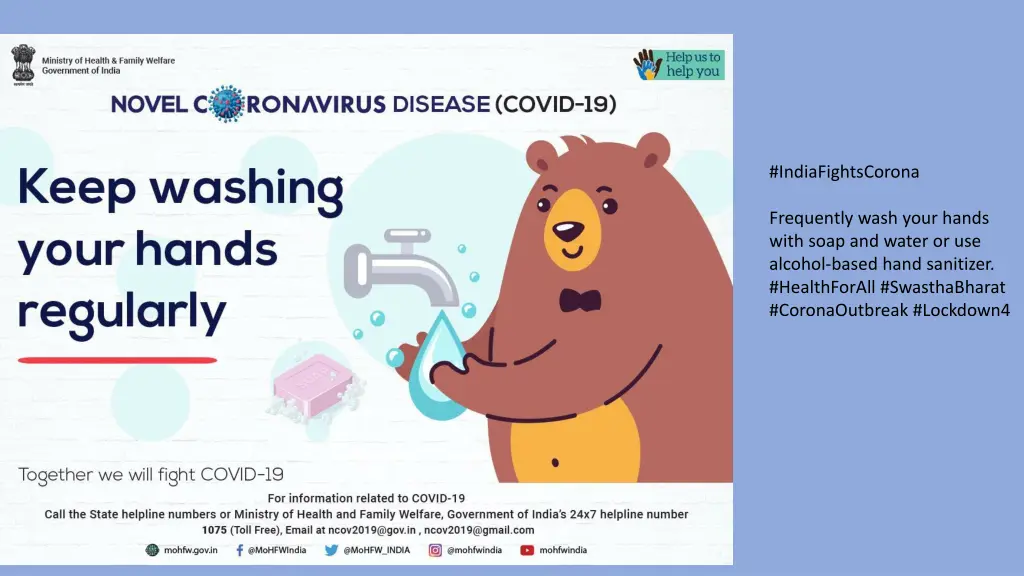 Ministry of Health & Family Welfare
Government of India

Help us to help you

NOVEL CORONAVIRUS DISEASE (COVID-19)

Keep washing your hands regularly

Together we will fight COVID-19

For information related to COVID-19
Call the State helpline numbers or Ministry of Health and Family Welfare, Government of India's 24x7 helpline number 1075 (Toll Free), Email at ncov2019@gov.in , ncov2019@gmail.com

mohfw.gov.in @MoHFWIndia @MoHFW_INDIA @mohfwindia mohfwindia

#IndiaFightsCorona

Frequently wash your hands with soap and water or use alcohol-based hand sanitizer. #HealthForAll #SwasthaBharat #CoronaOutbreak #Lockdown4